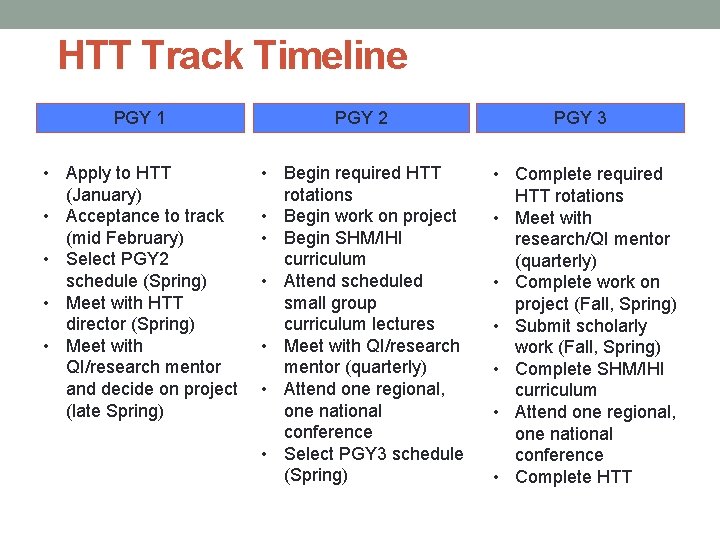 HTT Track Timeline

PGY 1

• Apply to HTT (January)
• Acceptance to track (mid February)
• Select PGY2 schedule (Spring)
• Meet with HTT director (Spring)
• Meet with QI/research mentor and decide on project (late Spring)

PGY 2

• Begin required HTT rotations
• Begin work on project
• Begin SHM/IHI curriculum
• Attend scheduled small group curriculum lectures
• Meet with QI/research mentor (quarterly)
• Attend one regional, one national conference
• Select PGY3 schedule (Spring)

PGY 3

• Complete required HTT rotations
• Meet with research/QI mentor (quarterly)
• Complete work on project (Fall, Spring)
• Submit scholarly work (Fall, Spring)
• Complete SHM/IHI curriculum
• Attend one regional, one national conference
• Complete HTT